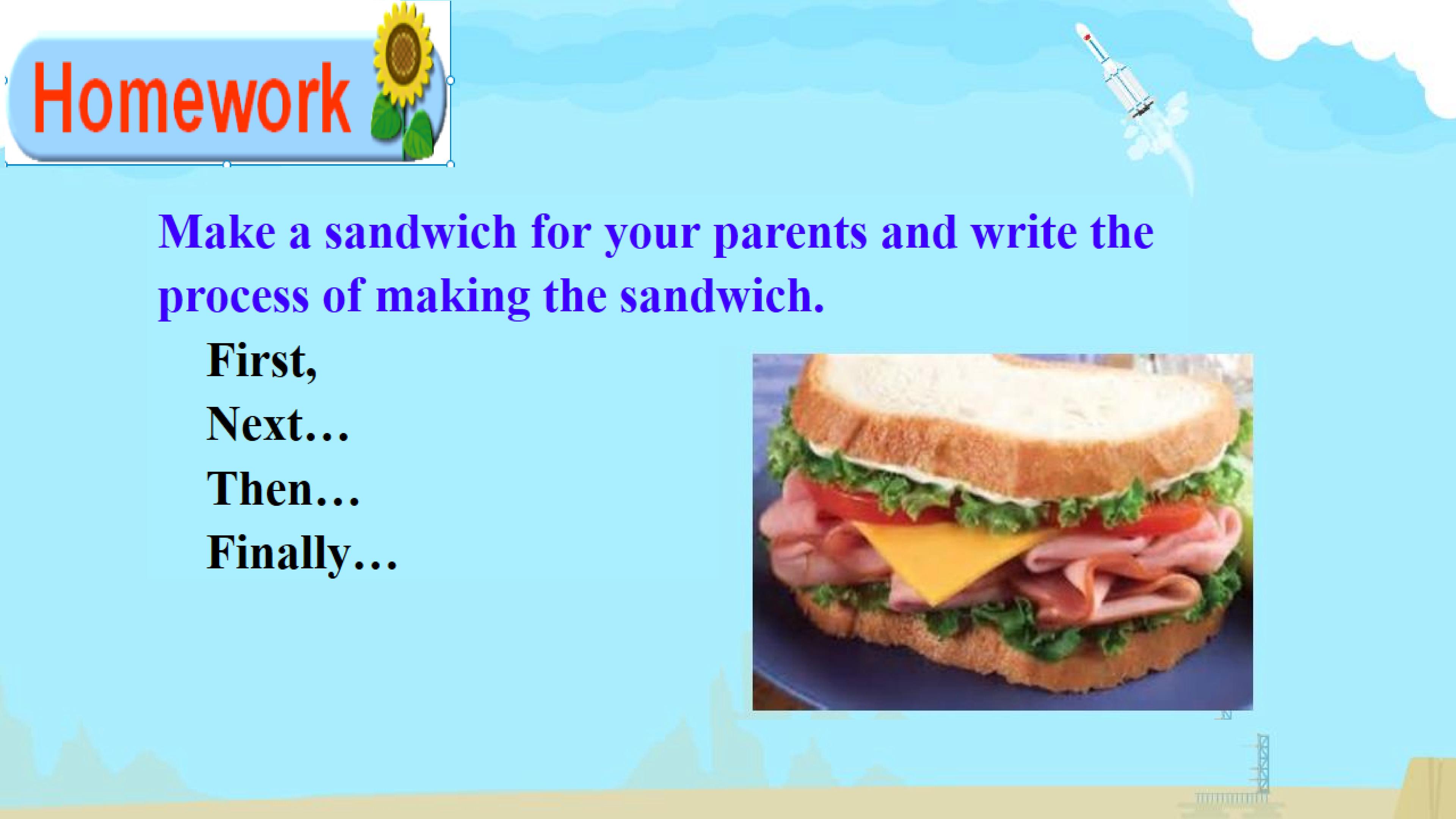 Homework

Make a sandwich for your parents and write the process of making the sandwich.

First,
Next…
Then…
Finally…